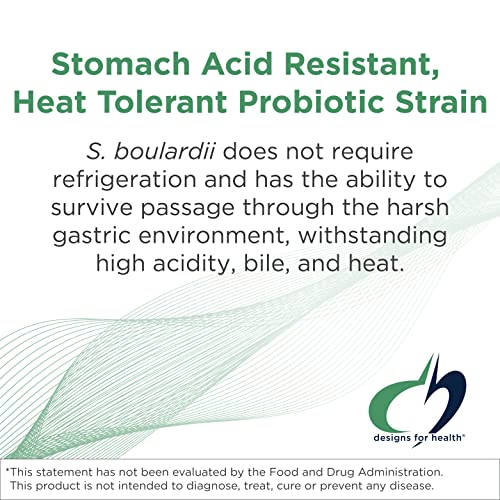 Stomach Acid Resistant, Heat Tolerant Probiotic Strain

S. boulardii does not require refrigeration and has the ability to survive passage through the harsh gastric environment, withstanding high acidity, bile, and heat.

designs for health®

*This statement has not been evaluated by the Food and Drug Administration. This product is not intended to diagnose, treat, cure or prevent any disease.